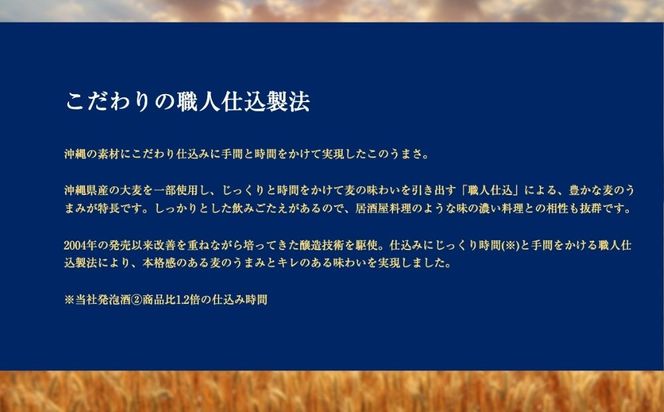 こだわりの職人仕込製法

沖縄の素材にこだわり仕込みに手間と時間をかけて実現したこのうまさ。

沖縄県産の大麦を一部使用し、じっくりと時間をかけて麦の味わいを引き出す「職人仕込」による、豊かな麦のうまみが特長です。しっかりとした飲みごたえがあるので、居酒屋料理のような味の濃い料理との相性も抜群です。

2004年の発売以来改善を重ねながら培ってきた醸造技術を駆使。仕込みにじっくり時間(※)と手間をかける職人仕込製法により、本格感のある麦のうまみとキレのある味わいを実現しました。

※当社発泡酒②商品比1.2倍の仕込み時間